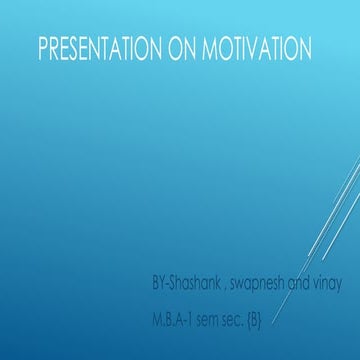 PRESENTATION ON MOTIVATION

BY-Shashank , swapnesh and vinay

M.B.A-1 sem sec. {B}